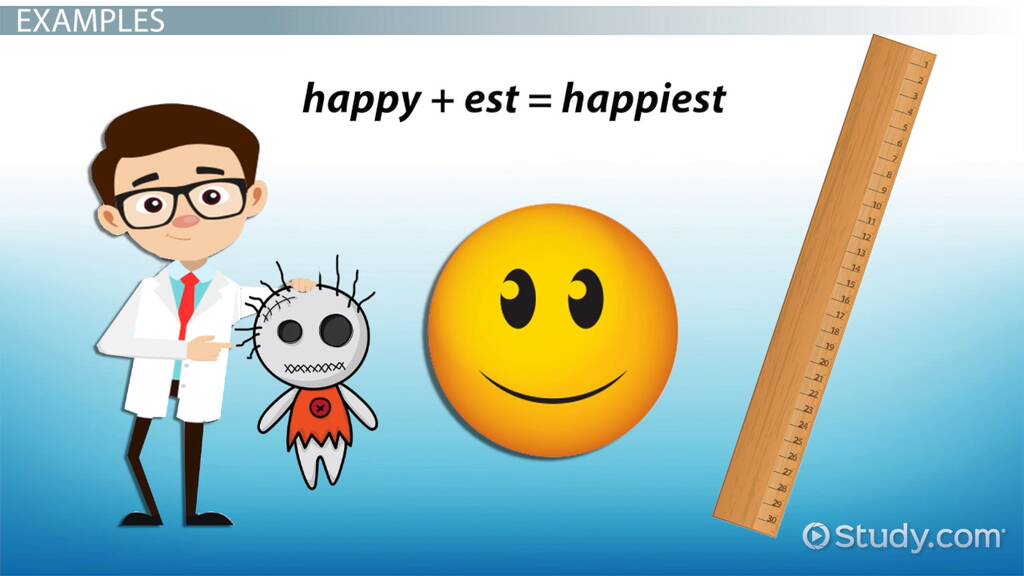 EXAMPLES

happy + est = happiest

1
2
3
4
5
6
7
8
9
10
11
12
13
14
15
16
17
18
19
20
21
22
23
24
25
26
27
28
29
30

Study.com